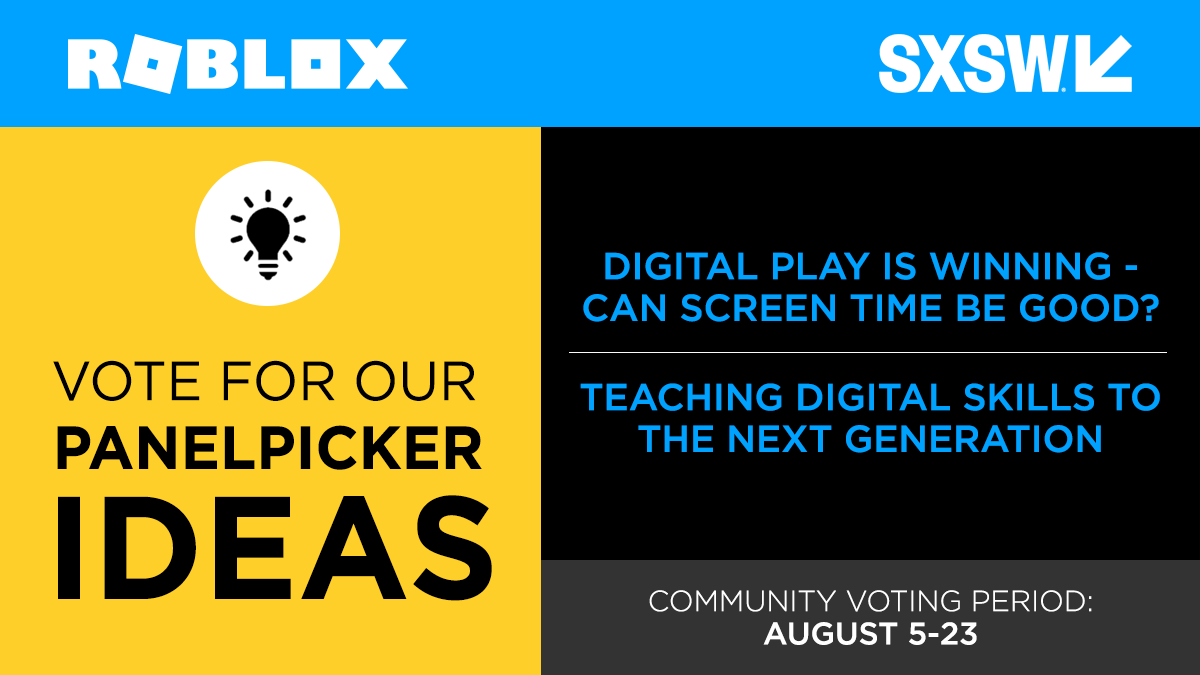 ROBLOX

SXSW

VOTE FOR OUR PANELPICKER IDEAS

DIGITAL PLAY IS WINNING - CAN SCREEN TIME BE GOOD?

TEACHING DIGITAL SKILLS TO THE NEXT GENERATION

COMMUNITY VOTING PERIOD:
AUGUST 5-23